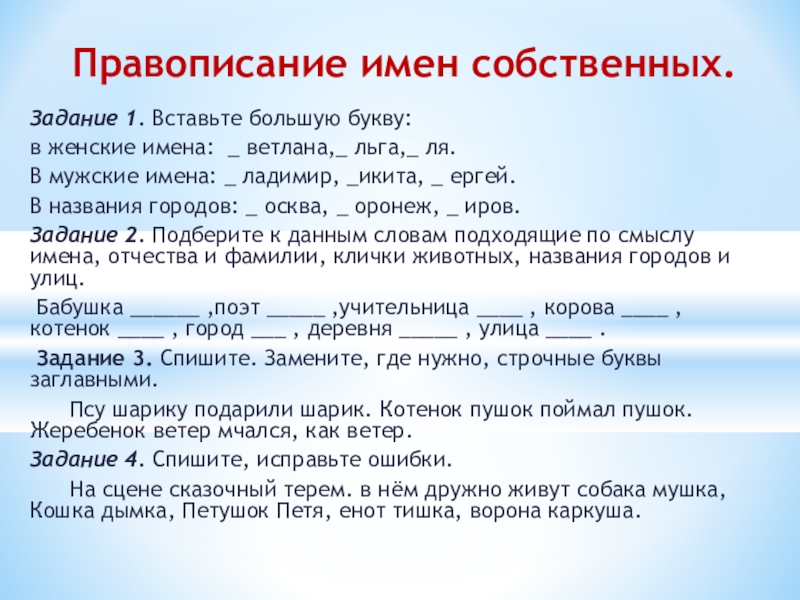 Правописание имен собственных.

Задание 1. Вставьте большую букву:

в женские имена: _ ветлана,_ льга,_ ля.

В мужские имена: _ ладимир, _икита, _ ергей.

В названия городов: _ осква, _ оронеж, _ иров.

Задание 2. Подберите к данным словам подходящие по смыслу имена, отчества и фамилии, клички животных, названия городов и улиц.

Бабушка ______ ,поэт _____ ,учительница ____ , корова ____ , котенок ____ , город ___ , деревня _____ , улица ____ .

Задание 3. Спишите. Замените, где нужно, строчные буквы заглавными.

Псу шарику подарили шарик. Котенок пушок поймал пушок. Жеребенок ветер мчался, как ветер.

Задание 4. Спишите, исправьте ошибки.

На сцене сказочный терем. в нём дружно живут собака мушка, Кошка дымка, Петушок Петя, енот тишка, ворона каркуша.